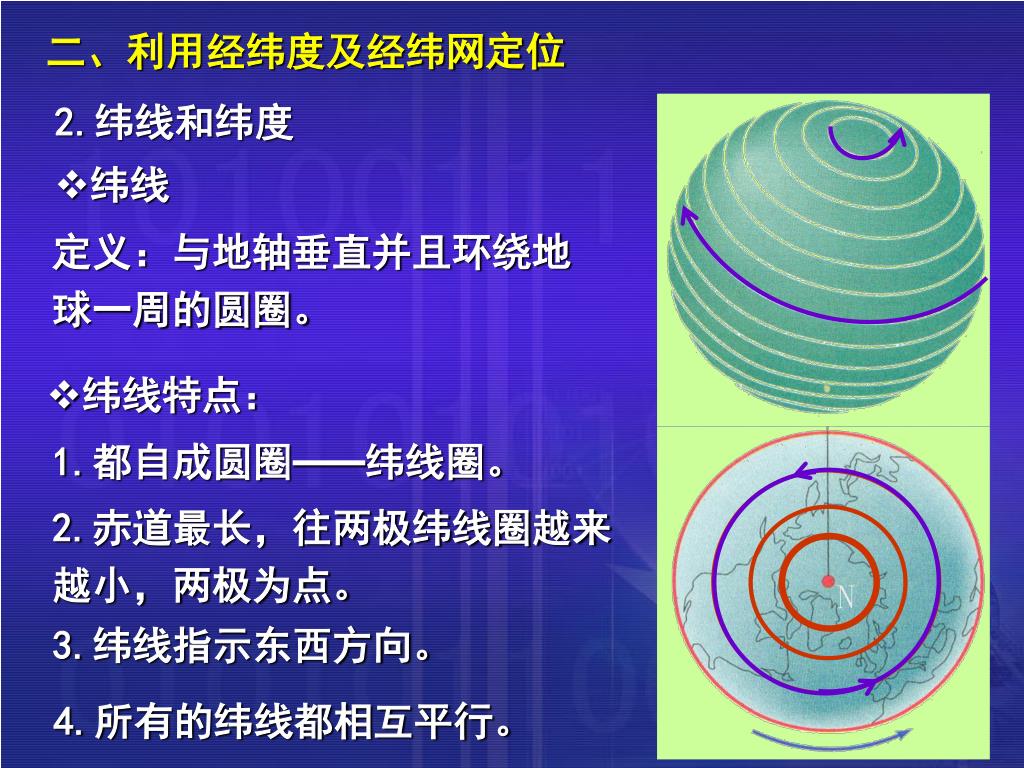 二、利用经纬度及经纬网定位

2. 纬线和纬度

❖纬线

定义：与地轴垂直并且环绕地球一周的圆圈。

❖纬线特点：

1. 都自成圆圈——纬线圈。

2. 赤道最长，往两极纬线圈越来越小，两极为点。

3. 纬线指示东西方向。

4. 所有的纬线都相互平行。

N